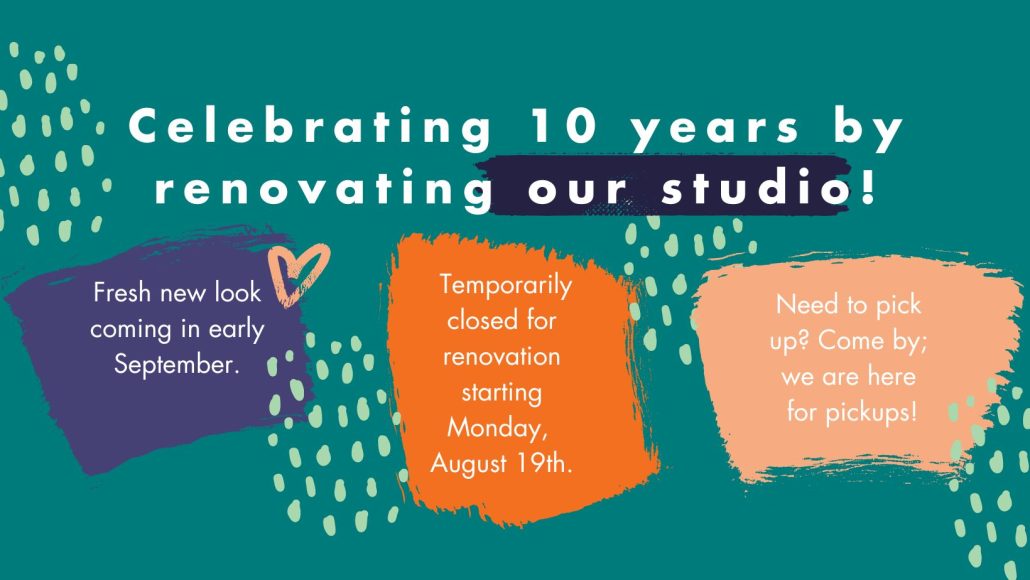 Celebrating 10 years by renovating our studio!

Fresh new look coming in early September.

Temporarily closed for renovation starting Monday, August 19th.

Need to pick up? Come by; we are here for pickups!